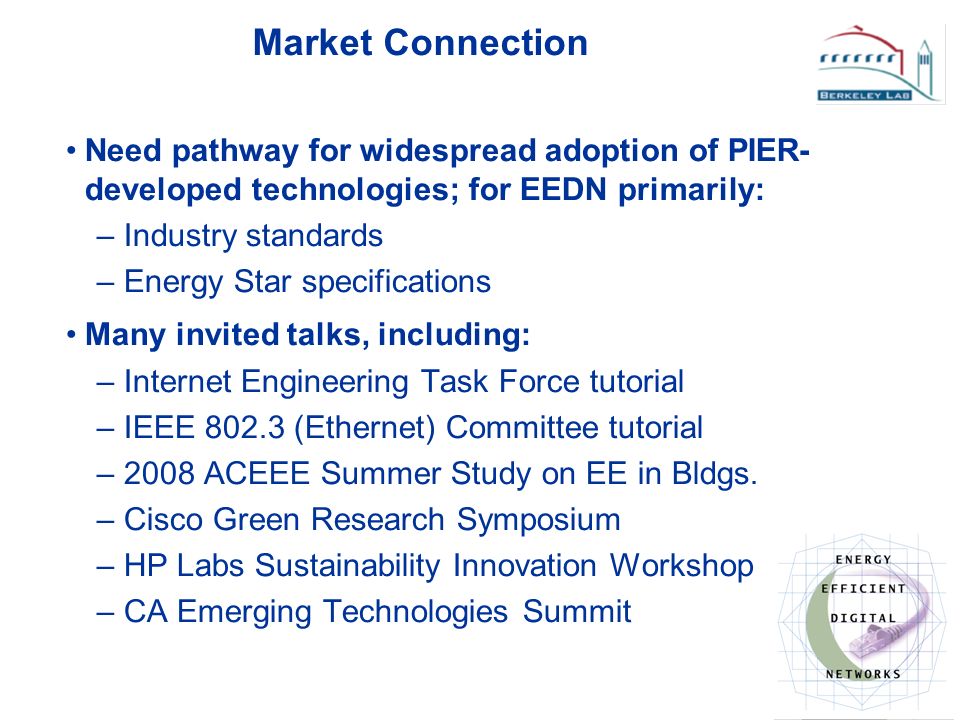 Market Connection

BERKELEY LAB

• Need pathway for widespread adoption of PIER-developed technologies; for EEDN primarily:
– Industry standards
– Energy Star specifications

• Many invited talks, including:
– Internet Engineering Task Force tutorial
– IEEE 802.3 (Ethernet) Committee tutorial
– 2008 ACEEE Summer Study on EE in Bldgs.
– Cisco Green Research Symposium
– HP Labs Sustainability Innovation Workshop
– CA Emerging Technologies Summit

ENERGY
EFFICIENT
DIGITAL
NETWORKS